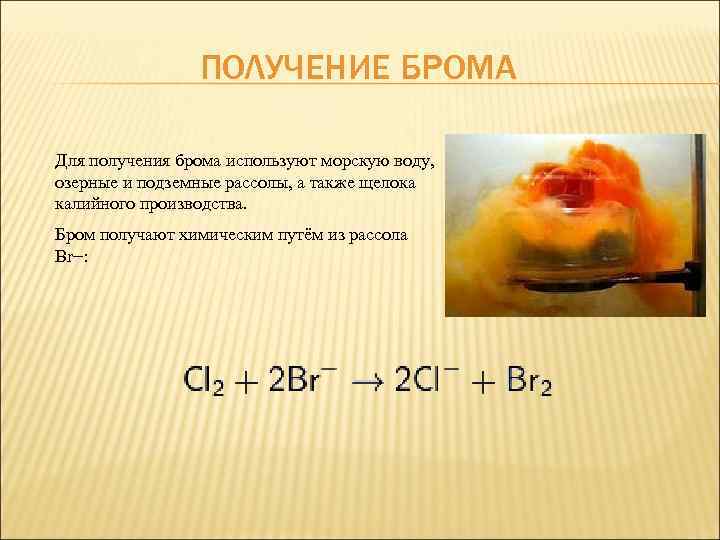 ПОЛУЧЕНИЕ БРОМА

Для получения брома используют морскую воду, озерные и подземные рассолы, а также щелока калийного производства.

Бром получают химическим путём из рассола Br−:

$Cl_2 + 2Br^- \rightarrow 2Cl^- + Br_2$